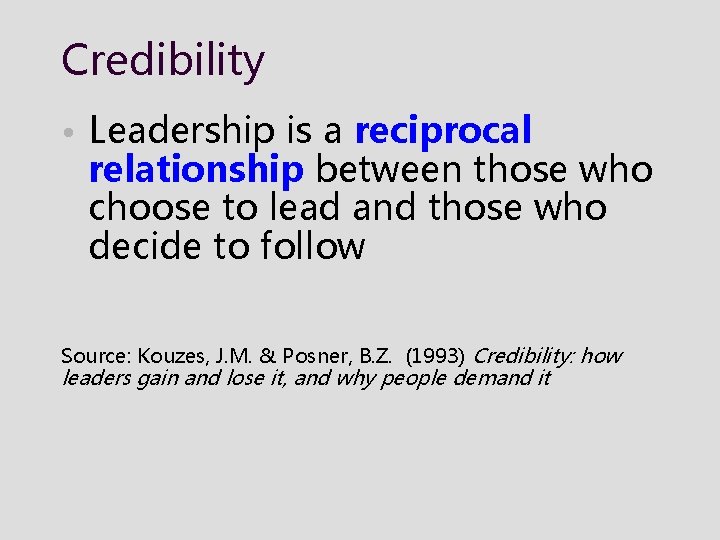 Credibility

• Leadership is a reciprocal relationship between those who choose to lead and those who decide to follow

Source: Kouzes, J.M. & Posner, B.Z. (1993) Credibility: how leaders gain and lose it, and why people demand it